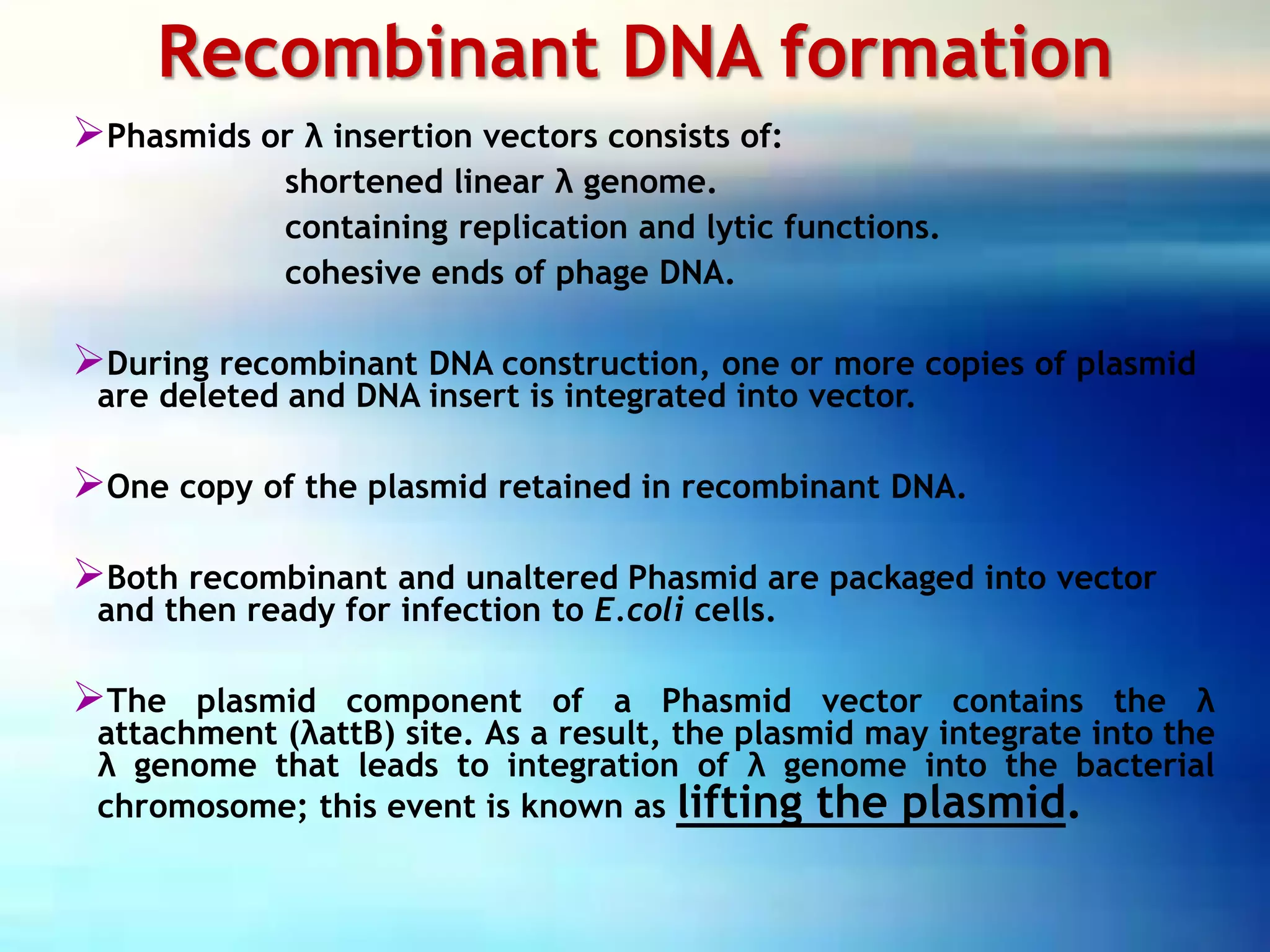 Recombinant DNA formation

➢Phasmids or λ insertion vectors consists of:
shortened linear λ genome.
containing replication and lytic functions.
cohesive ends of phage DNA.

➢During recombinant DNA construction, one or more copies of plasmid are deleted and DNA insert is integrated into vector.

➢One copy of the plasmid retained in recombinant DNA.

➢Both recombinant and unaltered Phasmid are packaged into vector and then ready for infection to E.coli cells.

➢The plasmid component of a Phasmid vector contains the λ attachment (λattB) site. As a result, the plasmid may integrate into the λ genome that leads to integration of λ genome into the bacterial chromosome; this event is known as lifting the plasmid.